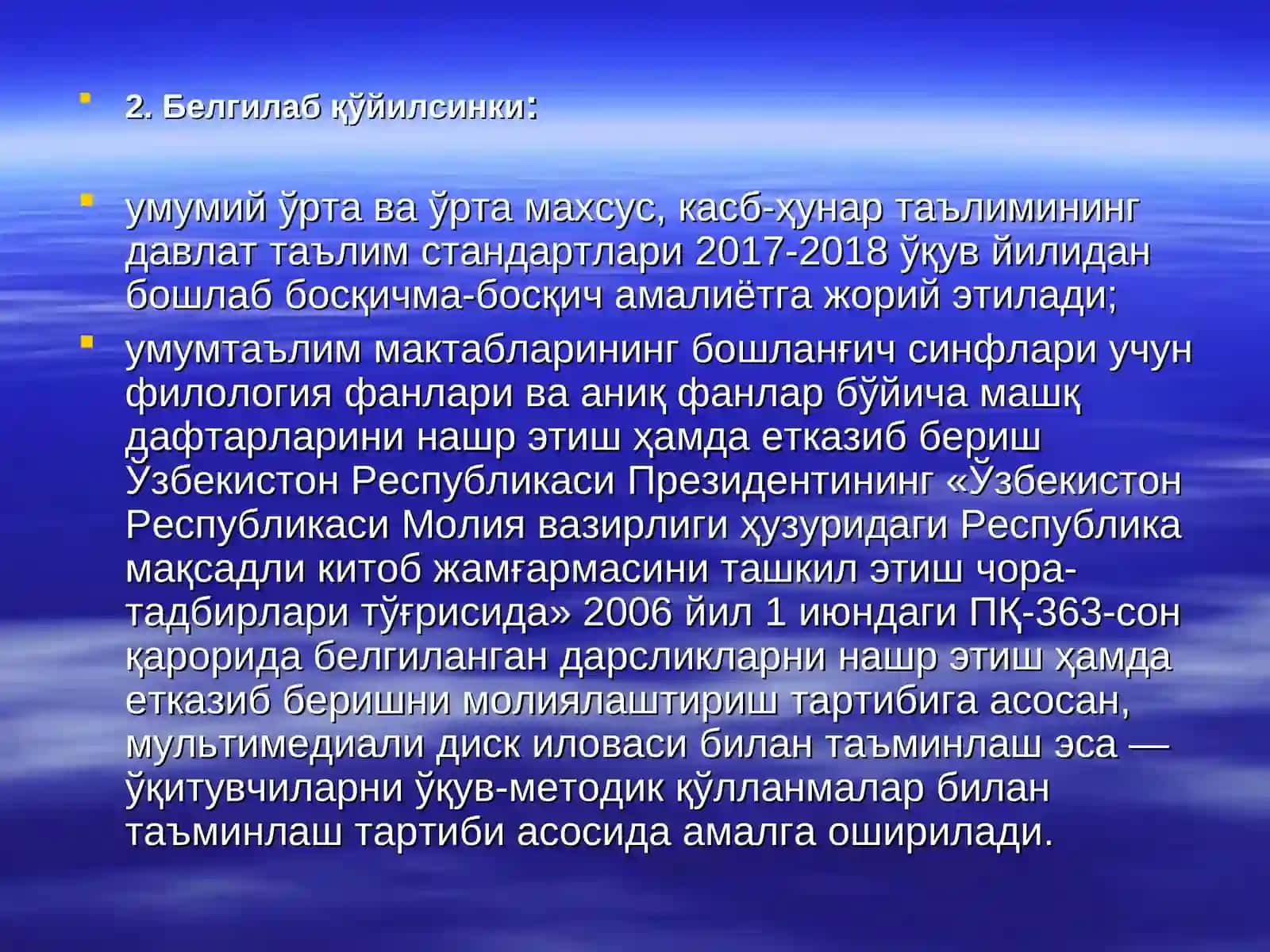 2. Белгилаб қўйилсинки:

умумий ўрта ва ўрта махсус, касб-ҳунар таълимининг давлат таълим стандартлари 2017-2018 ўқув йилидан бошлаб босқичма-босқич амалиётга жорий этилади;

умумтаълим мактабларининг бошланғич синфлари учун филология фанлари ва аниқ фанлар бўйича машқ дафтарларини нашр этиш ҳамда етказиб бериш Ўзбекистон Республикаси Президентининг «Ўзбекистон Республикаси Молия вазирлиги ҳузуридаги Республика мақсадли китоб жамғармасини ташкил этиш чора-тадбирлари тўғрисида» 2006 йил 1 июндаги ПҚ-363-сон қарорида белгиланган дарсликларни нашр этиш ҳамда етказиб беришни молиялаштириш тартибига асосан, мультимедиали диск иловаси билан таъминлаш эса — ўқитувчиларни ўқув-методик қўлланмалар билан таъминлаш тартиби асосида амалга оширилади.